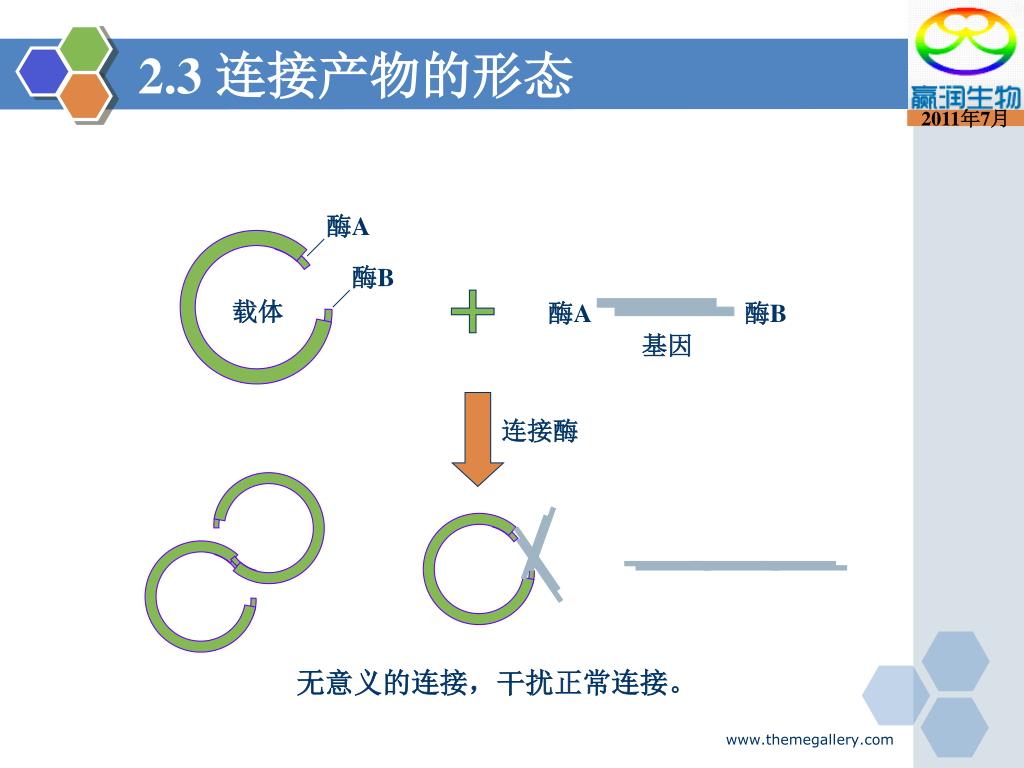 2.3 连接产物的形态

赢润生物
2011年7月

酶A
酶B
载体

酶A
酶B
基因

连接酶

无意义的连接，干扰正常连接。

www.themegallery.com